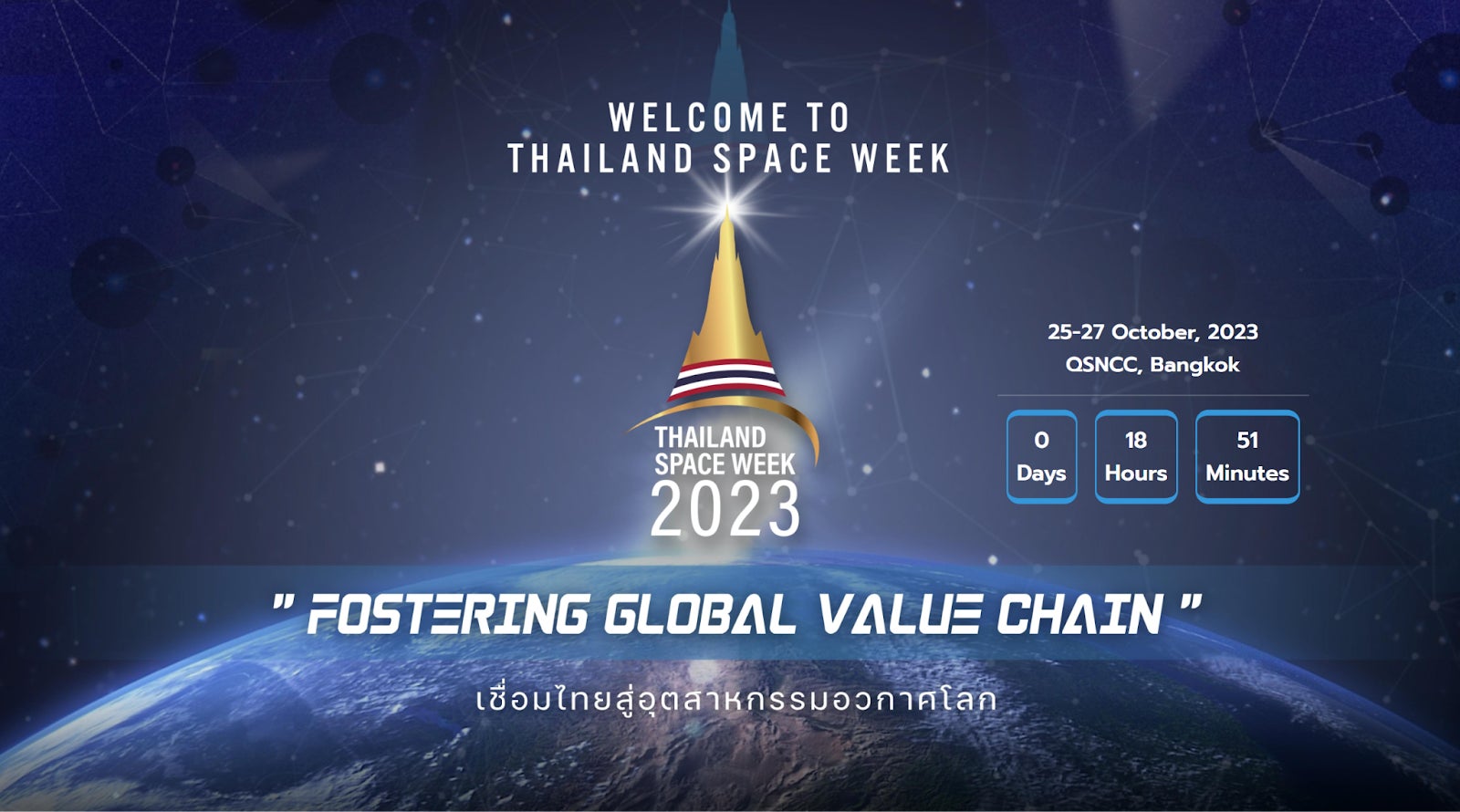 WELCOME TO
THAILAND SPACE WEEK

THAILAND
SPACE WEEK
2023

25-27 October, 2023
QSNCC, Bangkok

0
Days

18
Hours

51
Minutes

" FOSTERING GLOBAL VALUE CHAIN "

เชื่อมไทยสู่อุตสาหกรรมอวกาศโลก